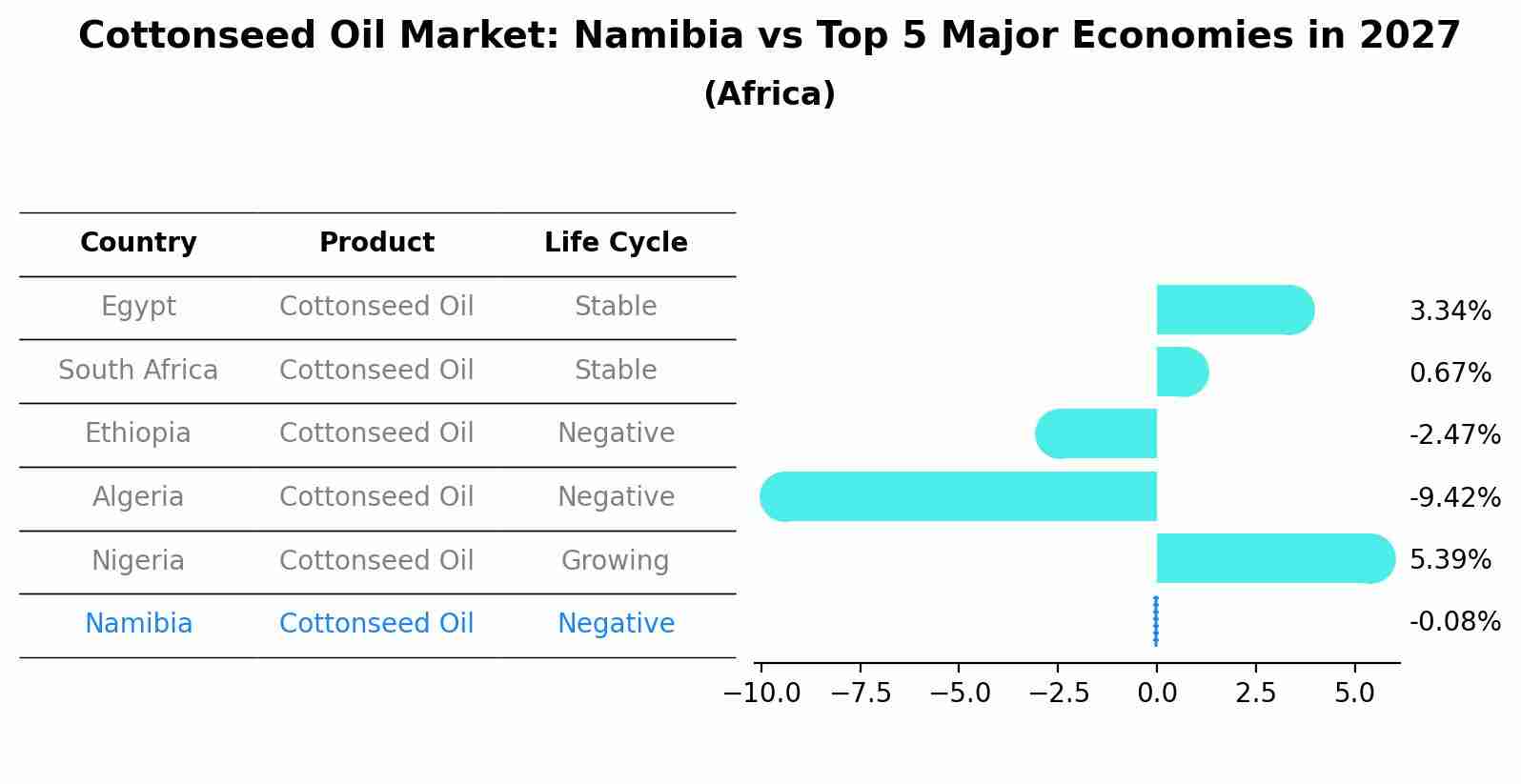 Cottonseed Oil Market: Namibia vs Top 5 Major Economies in 2027
(Africa)

| Country | Product | Life Cycle |
|---|---|---|
| Egypt | Cottonseed Oil | Stable |
| South Africa | Cottonseed Oil | Stable |
| Ethiopia | Cottonseed Oil | Negative |
| Algeria | Cottonseed Oil | Negative |
| Nigeria | Cottonseed Oil | Growing |
| Namibia | Cottonseed Oil | Negative |

3.34%
0.67%
-2.47%
-9.42%
5.39%
-0.08%

−10.0 −7.5 −5.0 −2.5 0.0 2.5 5.0